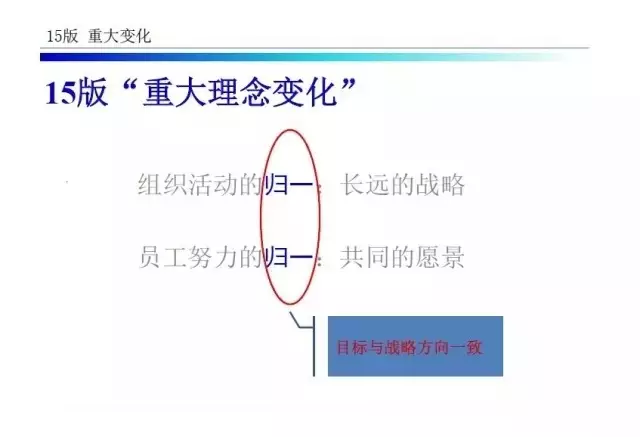 15版 重大变化

15版“重大理念变化”

组织活动的归一：长远的战略

员工努力的归一：共同的愿景

目标与战略方向一致